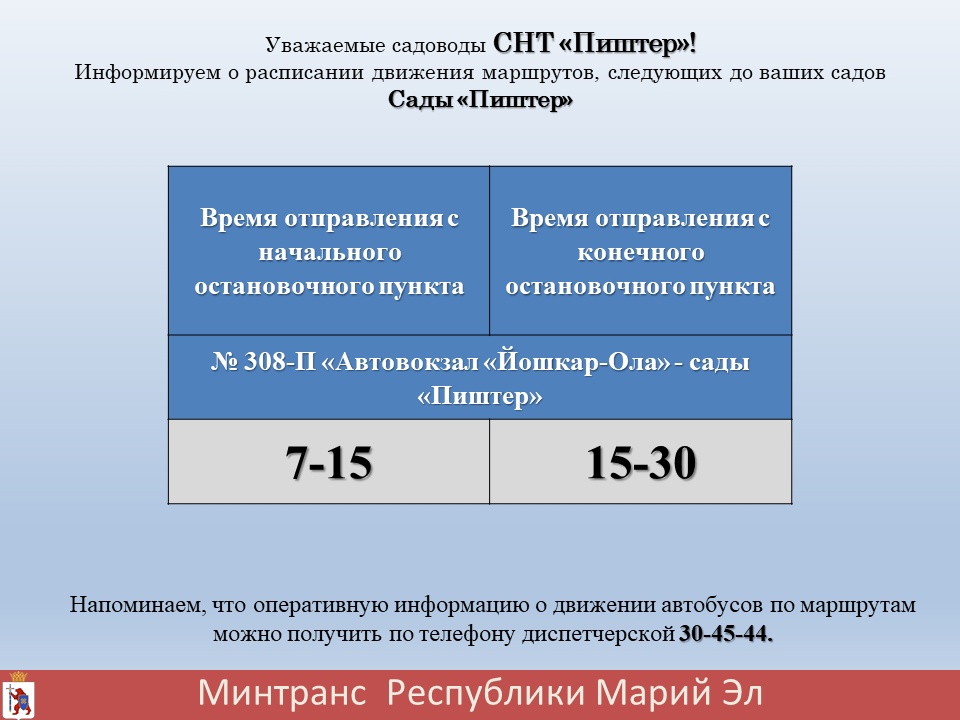 Уважаемые садоводы СНТ «Пиштер»!
Информируем о расписании движения маршрутов, следующих до ваших садов
Сады «Пиштер»

| Время отправления с начального остановочного пункта | Время отправления с конечного остановочного пункта |
|---|---|
| № 308-П «Автовокзал «Йошкар-Ола» - сады «Пиштер» | |
| 7-15 | 15-30 |

Напоминаем, что оперативную информацию о движении автобусов по маршрутам можно получить по телефону диспетчерской 30-45-44.

Минтранс Республики Марий Эл